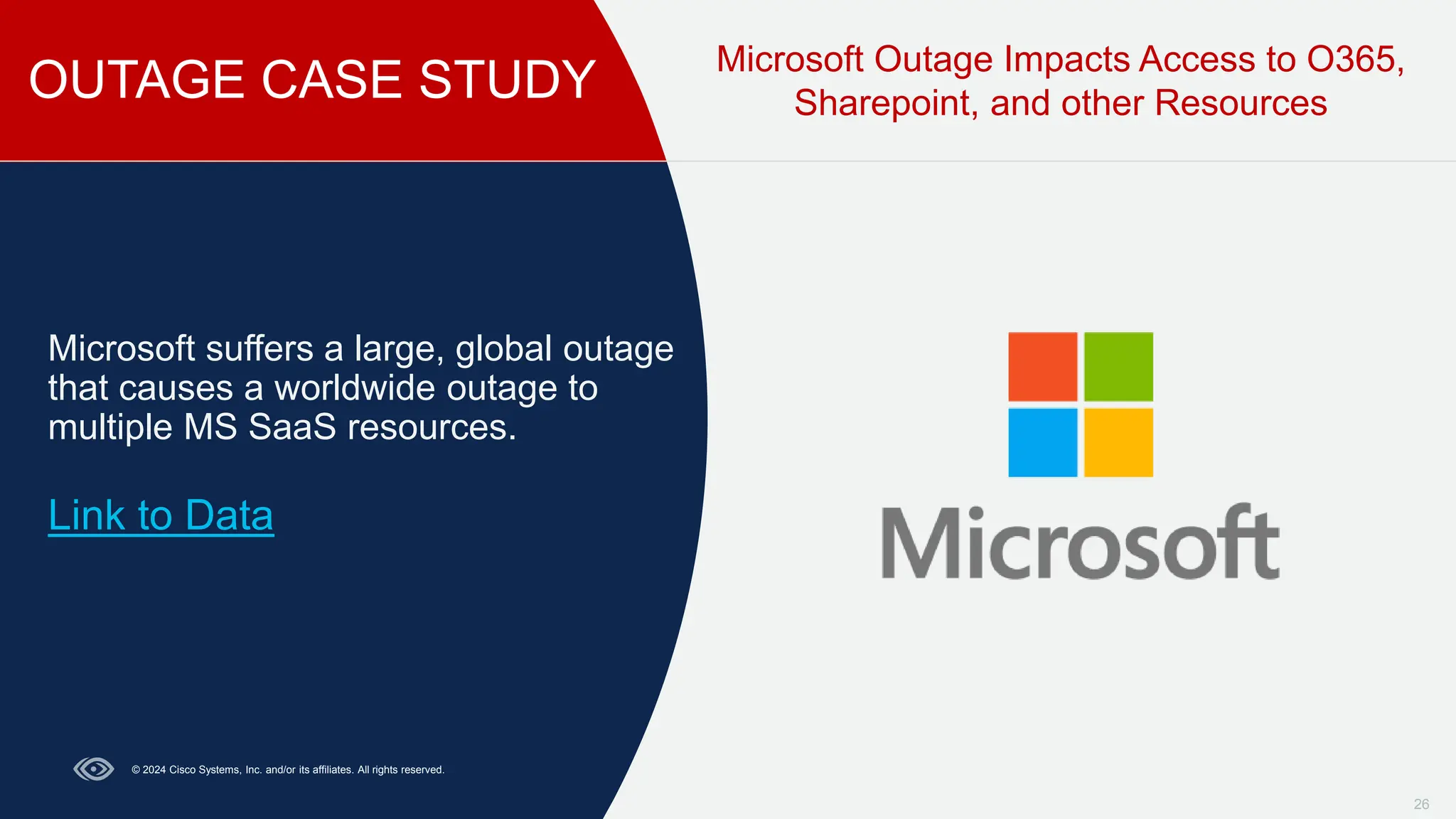 OUTAGE CASE STUDY

Microsoft Outage Impacts Access to O365, Sharepoint, and other Resources

Microsoft suffers a large, global outage that causes a worldwide outage to multiple MS SaaS resources.

Link to Data

Microsoft

© 2024 Cisco Systems, Inc. and/or its affiliates. All rights reserved.

26